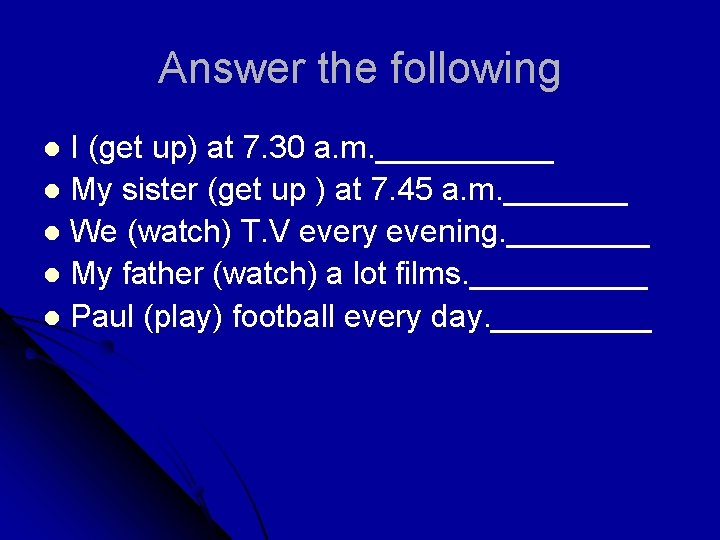 Answer the following

- I (get up) at 7.30 a.m.__________
- My sister (get up ) at 7.45 a.m._______
- We (watch) T.V every evening.________
- My father (watch) a lot films.__________
- Paul (play) football every day._________